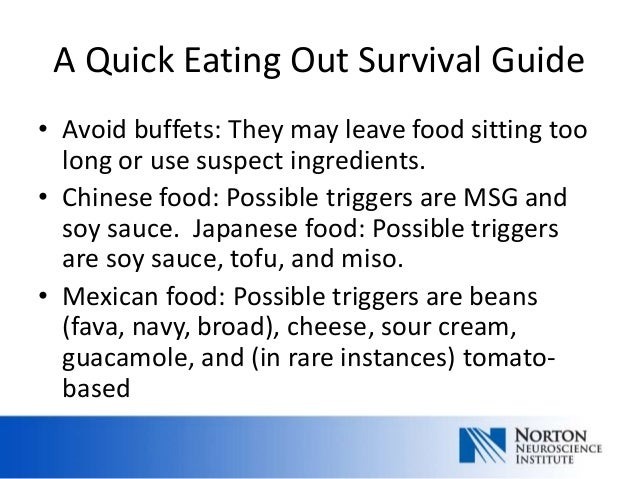 A Quick Eating Out Survival Guide

• Avoid buffets: They may leave food sitting too long or use suspect ingredients.

• Chinese food: Possible triggers are MSG and soy sauce. Japanese food: Possible triggers are soy sauce, tofu, and miso.

• Mexican food: Possible triggers are beans (fava, navy, broad), cheese, sour cream, guacamole, and (in rare instances) tomato-based

NORTON NEUROSCIENCE INSTITUTE